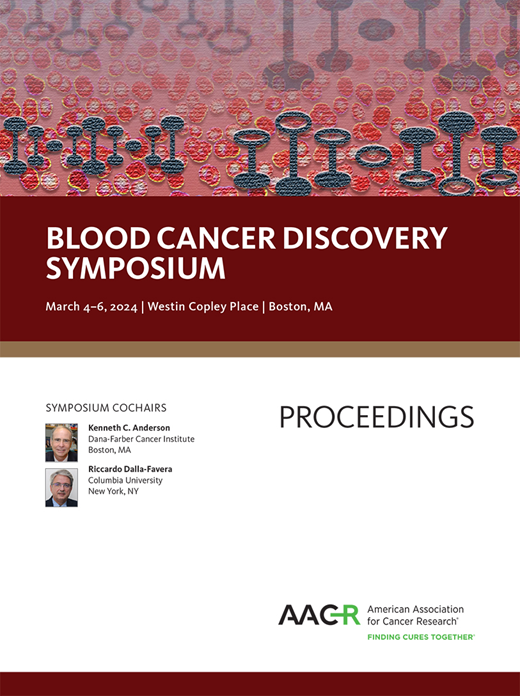 BLOOD CANCER DISCOVERY SYMPOSIUM

March 4–6, 2024 | Westin Copley Place | Boston, MA

SYMPOSIUM COCHAIRS

Kenneth C. Anderson
Dana-Farber Cancer Institute
Boston, MA

Riccardo Dalla-Favera
Columbia University
New York, NY

PROCEEDINGS

AACR American Association for Cancer Research®
FINDING CURES TOGETHER®